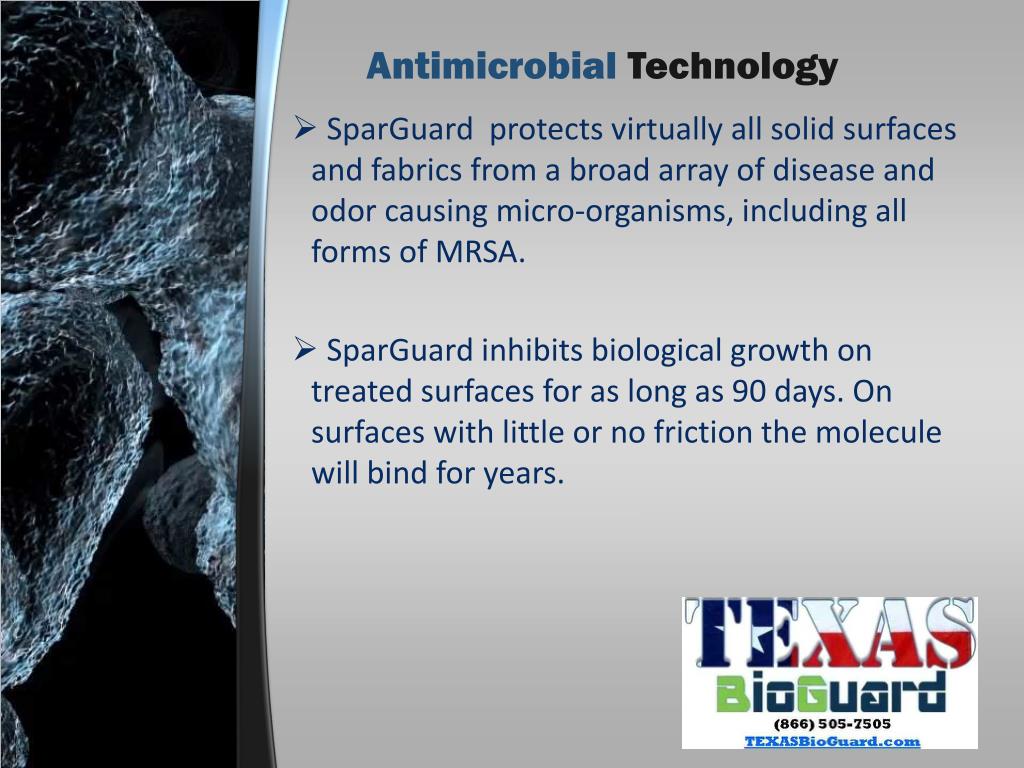 Antimicrobial Technology

➢ SparGuard protects virtually all solid surfaces and fabrics from a broad array of disease and odor causing micro-organisms, including all forms of MRSA.

➢ SparGuard inhibits biological growth on treated surfaces for as long as 90 days. On surfaces with little or no friction the molecule will bind for years.

TEXAS
BioGuard
(866) 505-7505
TEXASBioGuard.com